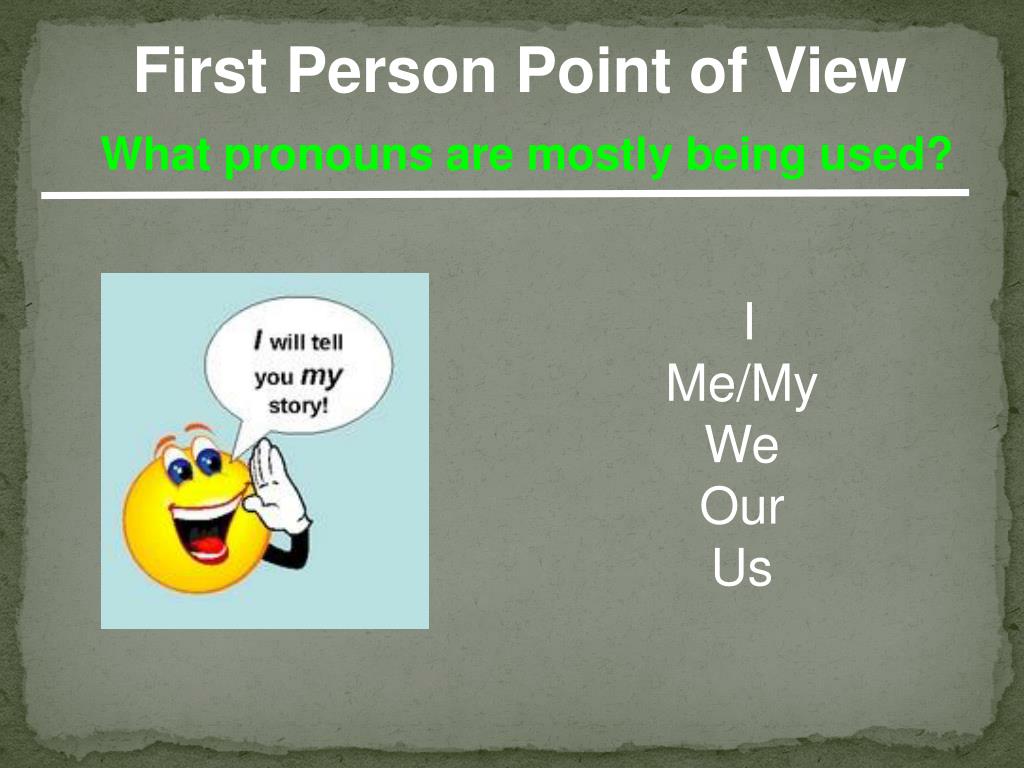 First Person Point of View

What pronouns are mostly being used?

I will tell you my story!

I
Me/My
We
Our
Us